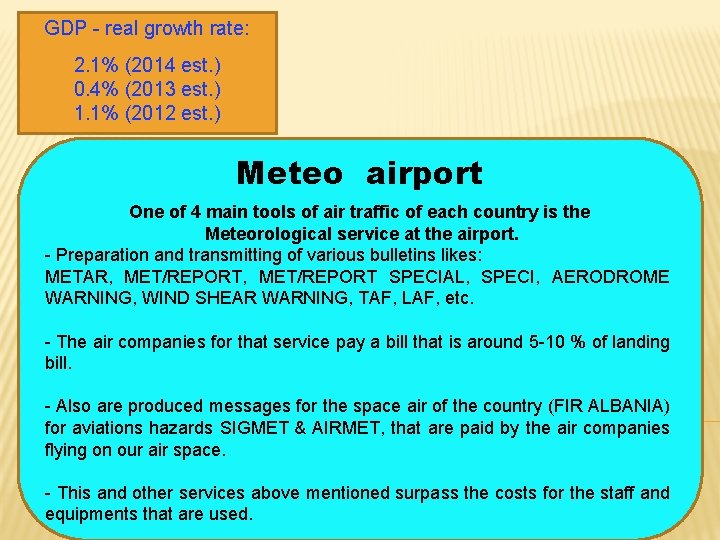 GDP - real growth rate:

2.1% (2014 est.)
0.4% (2013 est.)
1.1% (2012 est.)

Meteo airport

One of 4 main tools of air traffic of each country is the Meteorological service at the airport.

- Preparation and transmitting of various bulletins likes:
METAR, MET/REPORT, MET/REPORT SPECIAL, SPECI, AERODROME WARNING, WIND SHEAR WARNING, TAF, LAF, etc.

- The air companies for that service pay a bill that is around 5-10 % of landing bill.

- Also are produced messages for the space air of the country (FIR ALBANIA) for aviations hazards SIGMET & AIRMET, that are paid by the air companies flying on our air space.

- This and other services above mentioned surpass the costs for the staff and equipments that are used.